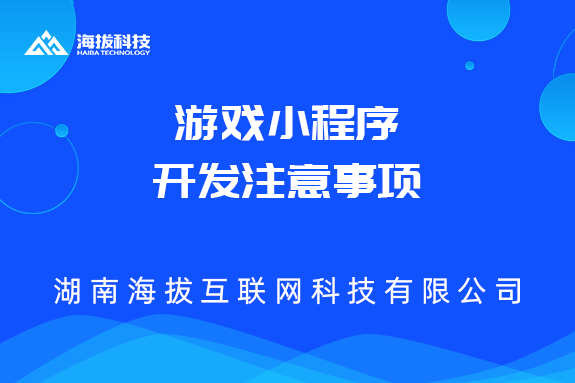 海拔科技
HAIBA TECHNOLOGY

游戏小程序
开发注意事项

湖南海拔互联网科技有限公司